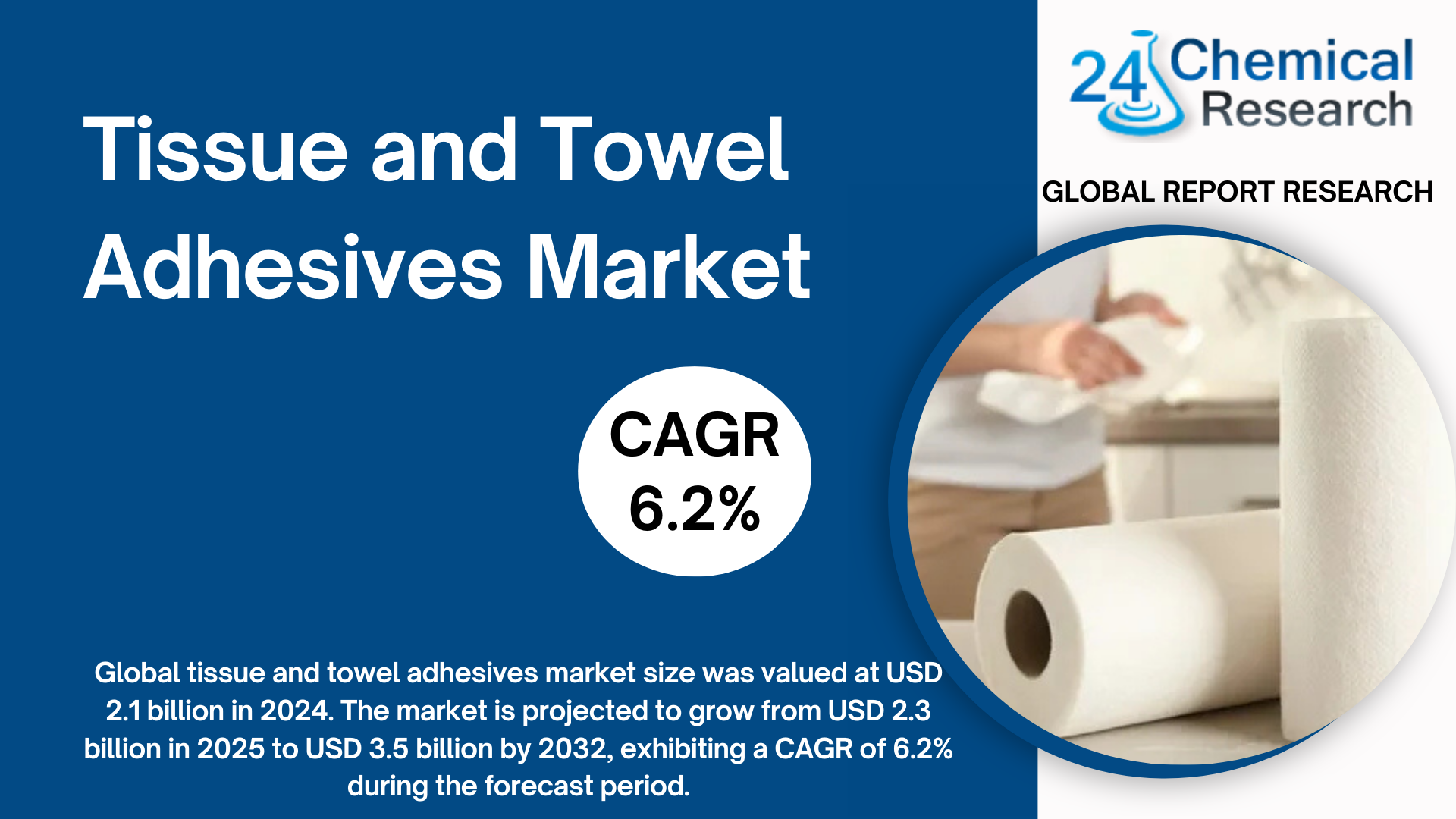 Tissue and Towel Adhesives Market

24 Chemical Research

GLOBAL REPORT RESEARCH

CAGR 6.2%

Global tissue and towel adhesives market size was valued at USD 2.1 billion in 2024. The market is projected to grow from USD 2.3 billion in 2025 to USD 3.5 billion by 2032, exhibiting a CAGR of 6.2% during the forecast period.